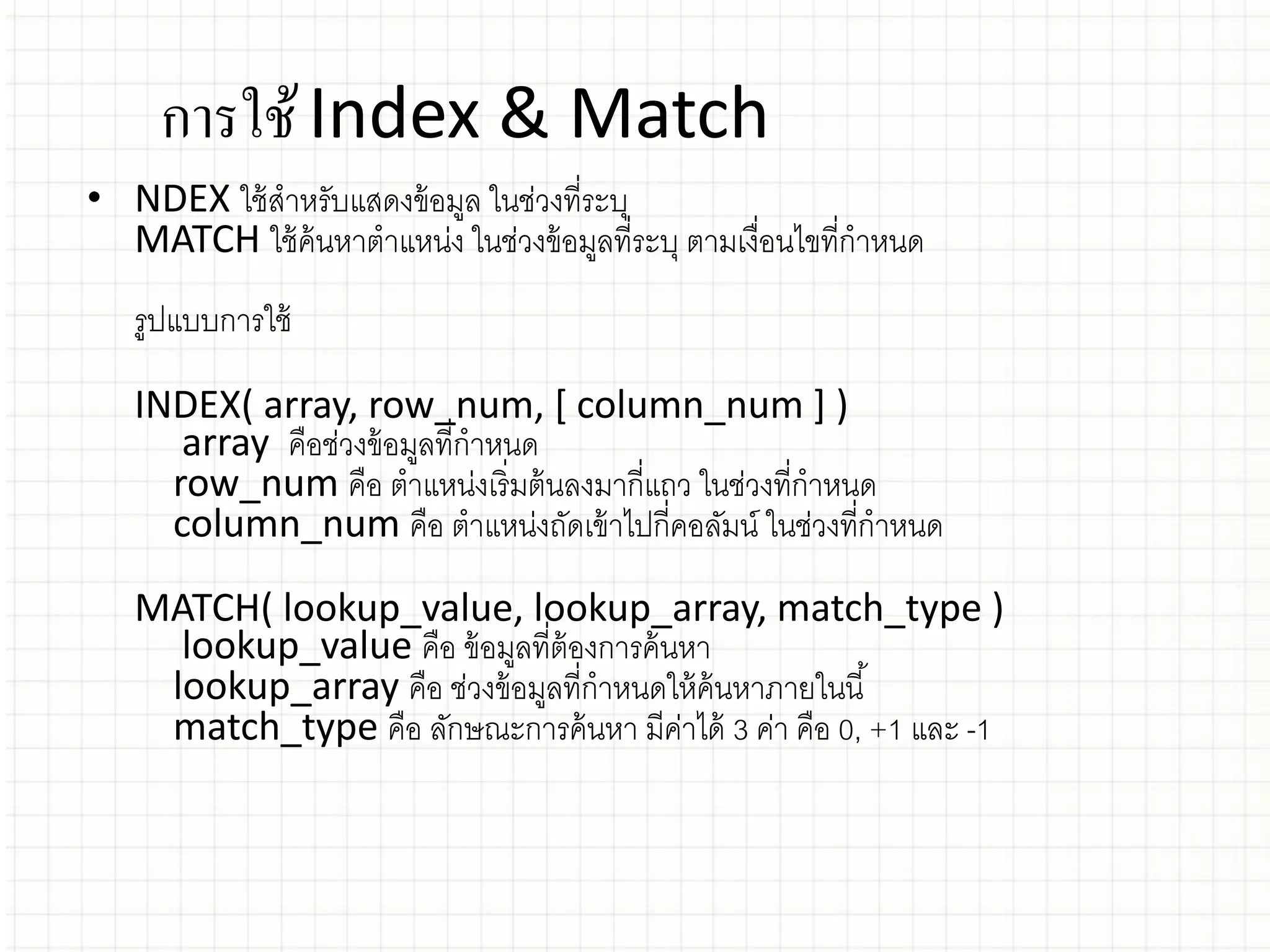 การใช้ Index & Match

• NDEX ใช้สำหรับแสดงข้อมูล ในช่วงที่ระบุ
MATCH ใช้ค้นหาตำแหน่ง ในช่วงข้อมูลที่ระบุ ตามเงื่อนไขที่กำหนด

รูปแบบการใช้

INDEX( array, row_num, [ column_num ] )
array คือช่วงข้อมูลที่กำหนด
row_num คือ ตำแหน่งเริ่มต้นลงมากี่แถว ในช่วงที่กำหนด
column_num คือ ตำแหน่งถัดเข้าไปกี่คอลัมน์ ในช่วงที่กำหนด

MATCH( lookup_value, lookup_array, match_type )
lookup_value คือ ข้อมูลที่ต้องการค้นหา
lookup_array คือ ช่วงข้อมูลที่กำหนดให้ค้นหาภายในนี้
match_type คือ ลักษณะการค้นหา มีค่าได้ 3 ค่า คือ 0, +1 และ -1